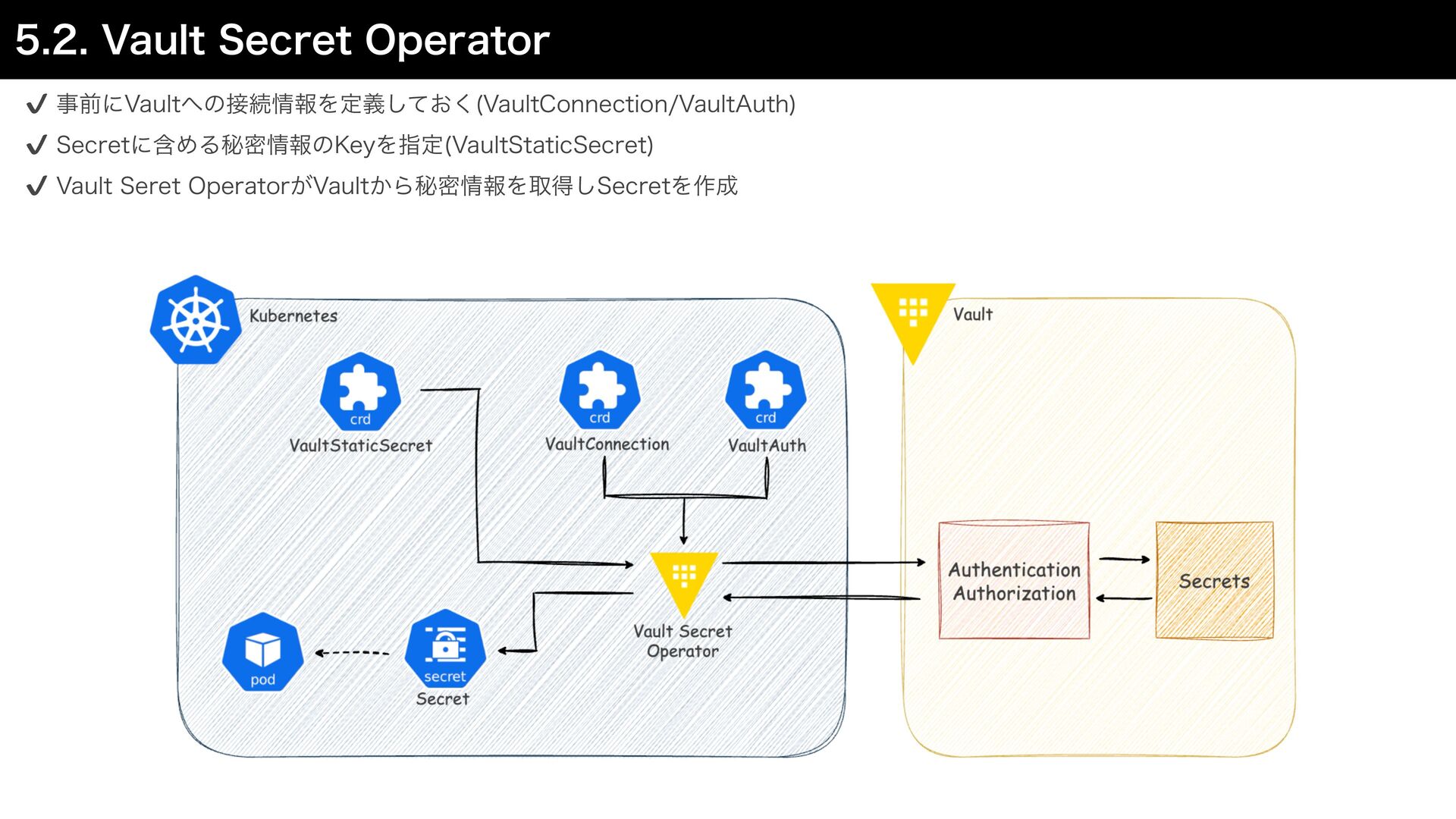 5.2. Vault Secret Operator

✔ 事前にVaultへの接続情報を定義しておく(VaultConnection/VaultAuth)

✔ Secretに含める秘密情報のKeyを指定(VaultStaticSecret)

✔ Vault Seret OperatorがVaultから秘密情報を取得しSecretを作成

Kubernetes

crd
VaultStaticSecret

crd
VaultConnection

crd
VaultAuth

Vault Secret Operator

pod

secret
Secret

Vault

Authentication Authorization

Secrets